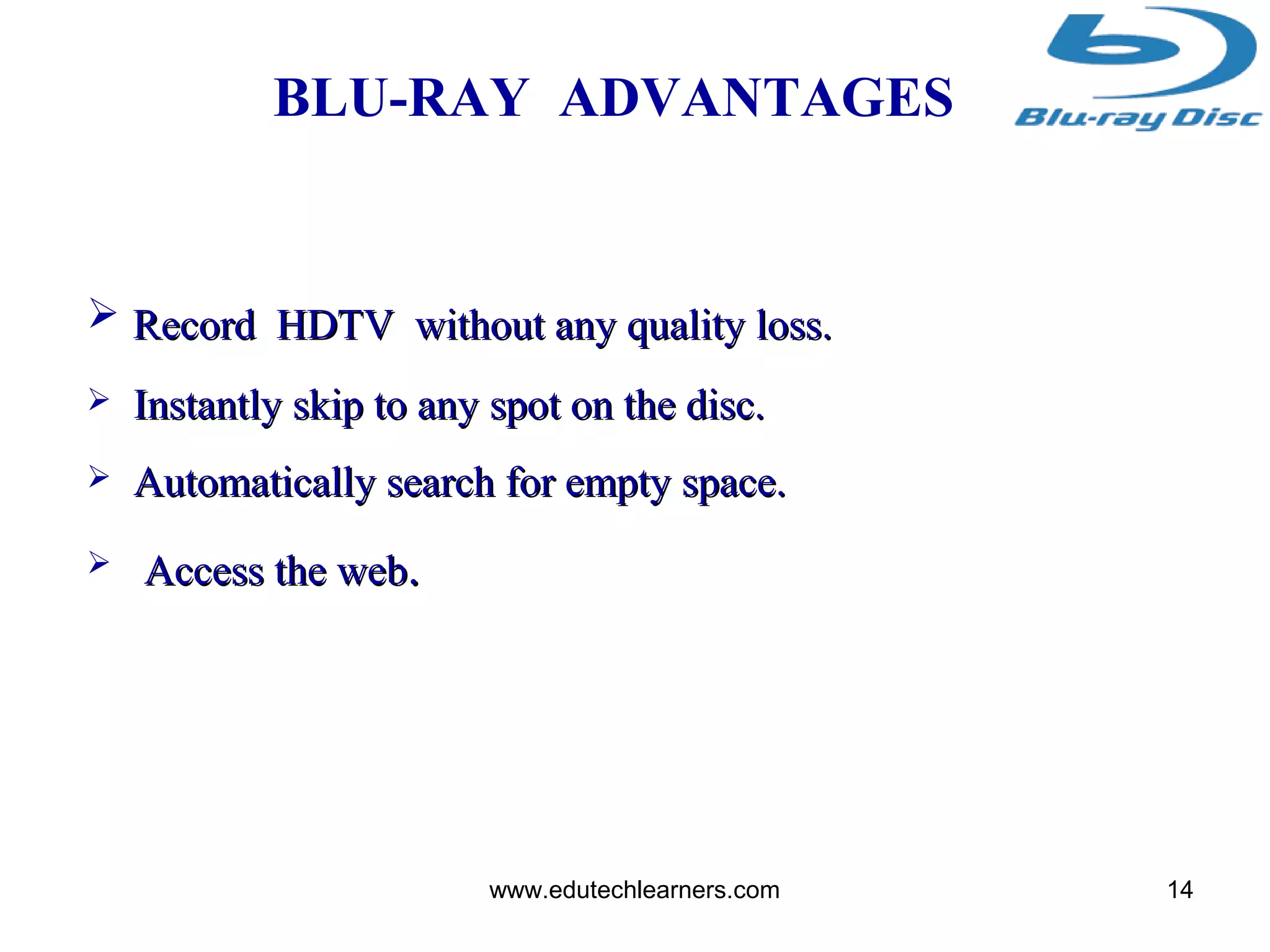 BLU-RAY ADVANTAGES

Blu-ray Disc

➢ Record HDTV without any quality loss.

➢ Instantly skip to any spot on the disc.

➢ Automatically search for empty space.

➢ Access the web.

www.edutechlearners.com

14